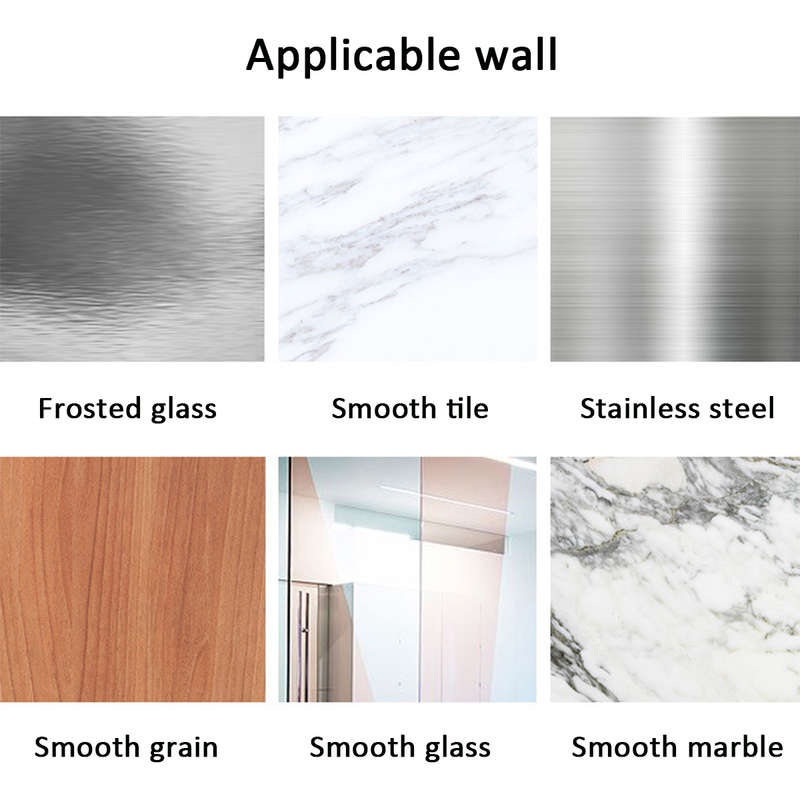 Applicable wall

Frosted glass

Smooth tile

Stainless steel

Smooth grain

Smooth glass

Smooth marble